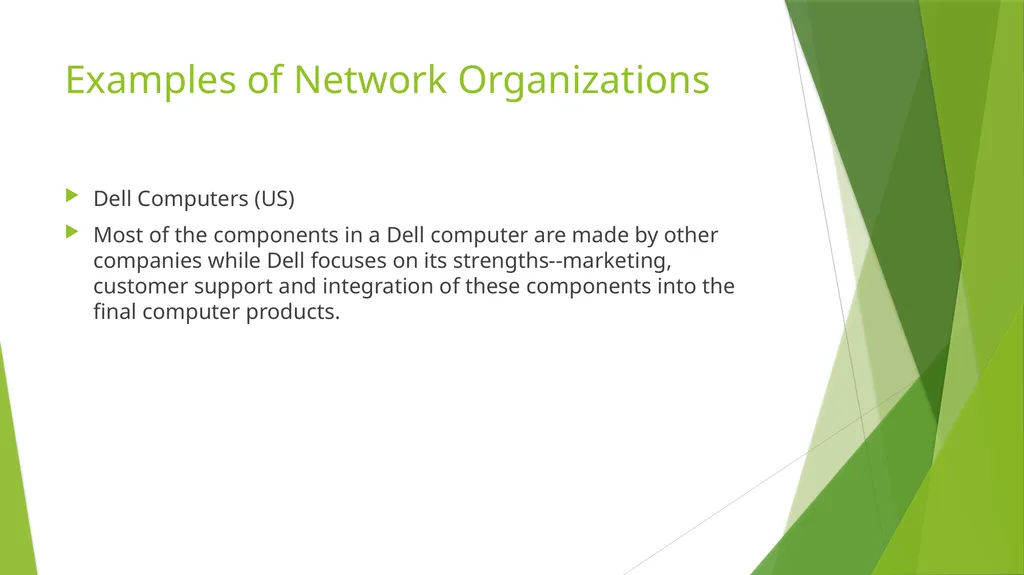 Examples of Network Organizations

Dell Computers (US)

Most of the components in a Dell computer are made by other companies while Dell focuses on its strengths--marketing, customer support and integration of these components into the final computer products.